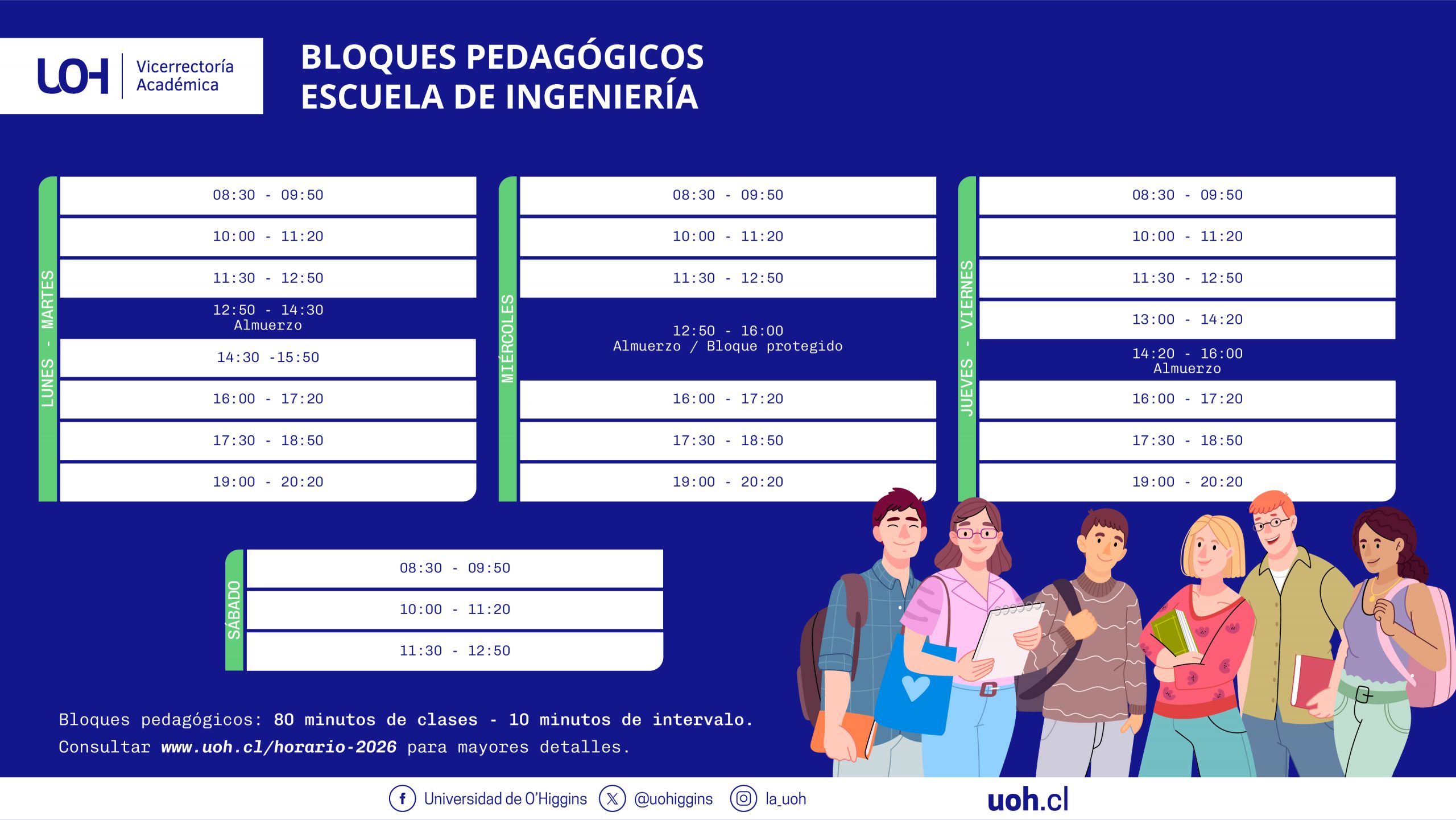 UOH Vicerrectoría Académica

BLOQUES PEDAGÓGICOS
ESCUELA DE INGENIERÍA

LUNES - MARTES

08:30 - 09:50
10:00 - 11:20
11:30 - 12:50
12:50 - 14:30
Almuerzo
14:30 -15:50
16:00 - 17:20
17:30 - 18:50
19:00 - 20:20

MIÉRCOLES

08:30 - 09:50
10:00 - 11:20
11:30 - 12:50
12:50 - 16:00
Almuerzo / Bloque protegido
16:00 - 17:20
17:30 - 18:50
19:00 - 20:20

JUEVES - VIERNES

08:30 - 09:50
10:00 - 11:20
11:30 - 12:50
13:00 - 14:20
14:20 - 16:00
Almuerzo
16:00 - 17:20
17:30 - 18:50
19:00 - 20:20

SÁBADO

08:30 - 09:50
10:00 - 11:20
11:30 - 12:50

Bloques pedagógicos: 80 minutos de clases - 10 minutos de intervalo.
Consultar www.uoh.cl/horario-2026 para mayores detalles.

Universidad de O'Higgins @uohiggins la_uoh uoh.cl